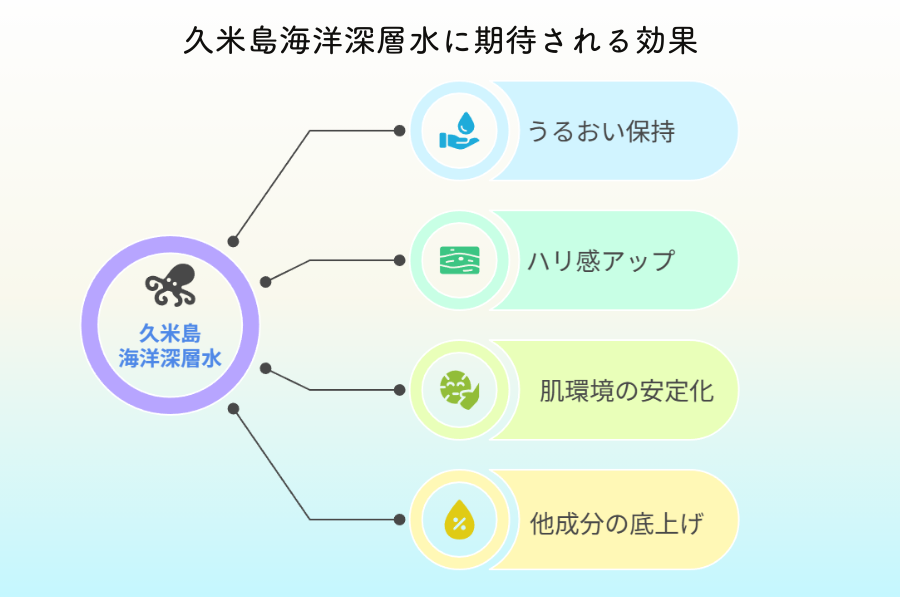 久米島海洋深層水に期待される効果

久米島
海洋深層水

うるおい保持

ハリ感アップ

肌環境の安定化

他成分の底上げ